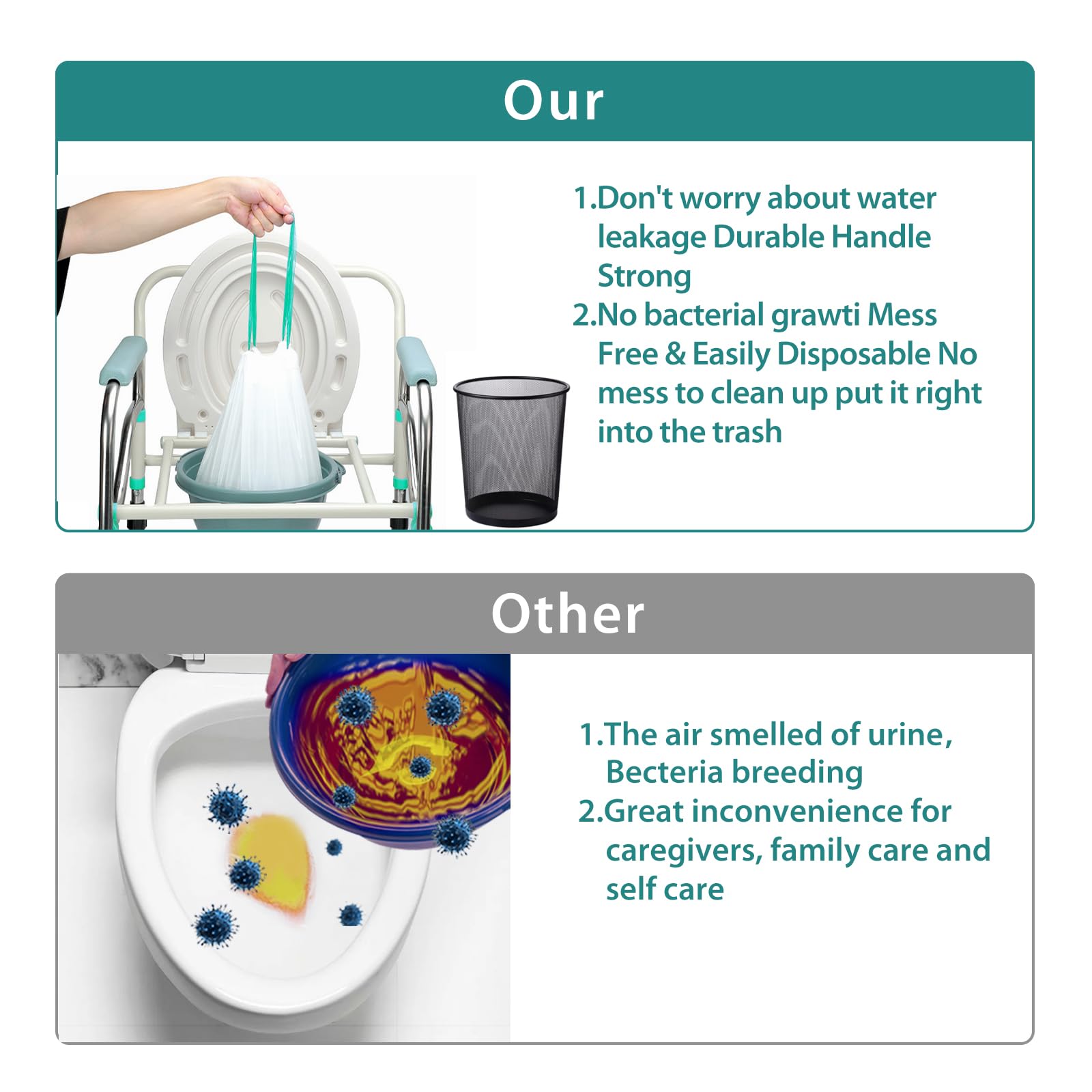 Our

1.Don't worry about water leakage Durable Handle Strong
2.No bacterial grawti Mess Free & Easily Disposable No mess to clean up put it right into the trash

Other

1.The air smelled of urine, Becteria breeding
2.Great inconvenience for caregivers, family care and self care